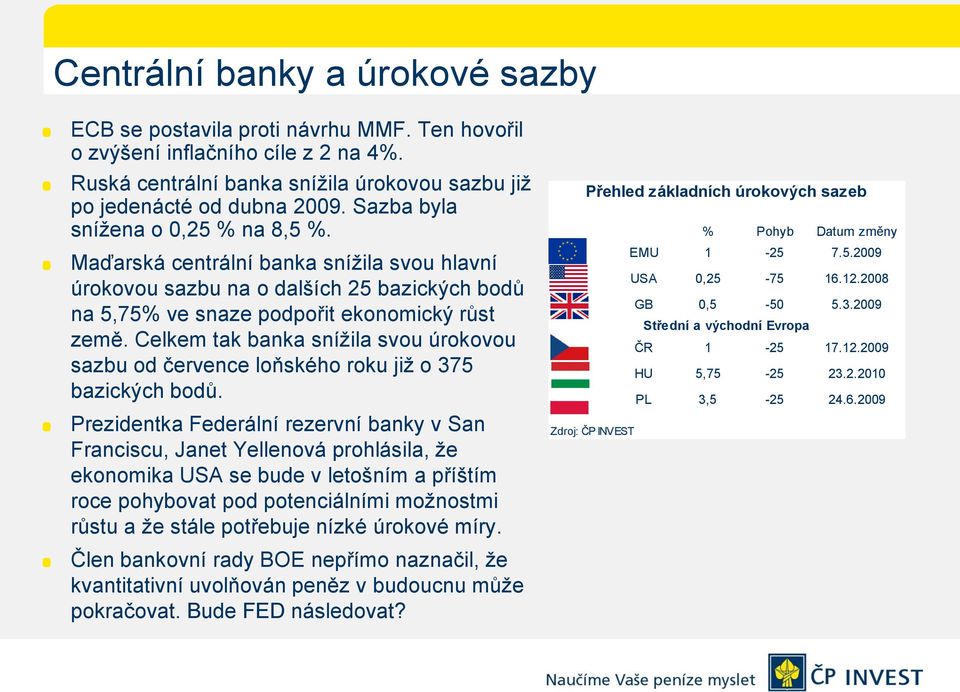 Centrální banky a úrokové sazby

ECB se postavila proti návrhu MMF. Ten hovořil o zvýšení inflačního cíle z 2 na 4%.

Ruská centrální banka snížila úrokovou sazbu již po jedenácté od dubna 2009. Sazba byla snížena o 0,25 % na 8,5 %.

Maďarská centrální banka snížila svou hlavní úrokovou sazbu na o dalších 25 bazických bodů na 5,75% ve snaze podpořit ekonomický růst země. Celkem tak banka snížila svou úrokovou sazbu od července loňského roku již o 375 bazických bodů.

Prezidentka Federální rezervní banky v San Franciscu, Janet Yellenová prohlásila, že ekonomika USA se bude v letošním a příštím roce pohybovat pod potenciálními možnostmi růstu a že stále potřebuje nízké úrokové míry.

Člen bankovní rady BOE nepřímo naznačil, že kvantitativní uvolňován peněz v budoucnu může pokračovat. Bude FED následovat?

Přehled základních úrokových sazeb

| | % | Pohyb | Datum změny |
|---|---|---|---|
| EMU | 1 | -25 | 7.5.2009 |
| USA | 0,25 | -75 | 16.12.2008 |
| GB | 0,5 | -50 | 5.3.2009 |
| Střední a východní Evropa | | | |
| ČR | 1 | -25 | 17.12.2009 |
| HU | 5,75 | -25 | 23.2.2010 |
| PL | 3,5 | -25 | 24.6.2009 |

Zdroj: ČP INVEST

Naučíme Vaše peníze myslet ČP INVEST